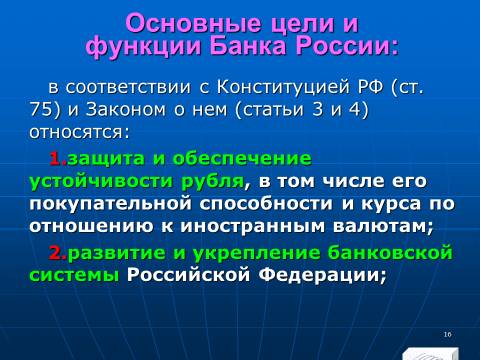 Основные цели и функции Банка России:

в соответствии с Конституцией РФ (ст. 75) и Законом о нем (статьи 3 и 4) относятся:

1.защита и обеспечение устойчивости рубля, в том числе его покупательной способности и курса по отношению к иностранным валютам;

2.развитие и укрепление банковской системы Российской Федерации;

16